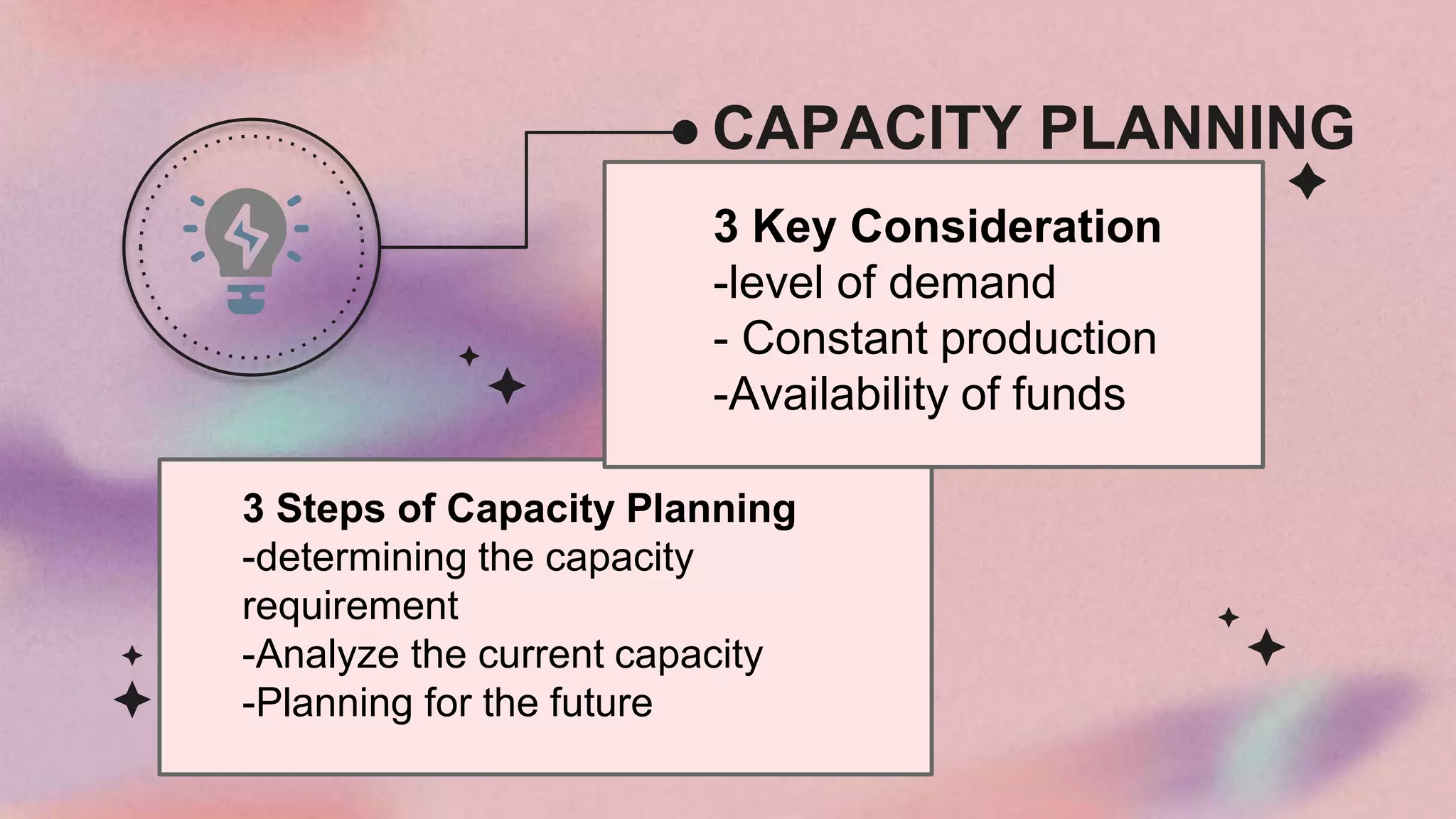 CAPACITY PLANNING

3 Key Consideration
-level of demand
- Constant production
-Availability of funds

3 Steps of Capacity Planning
-determining the capacity requirement
-Analyze the current capacity
-Planning for the future